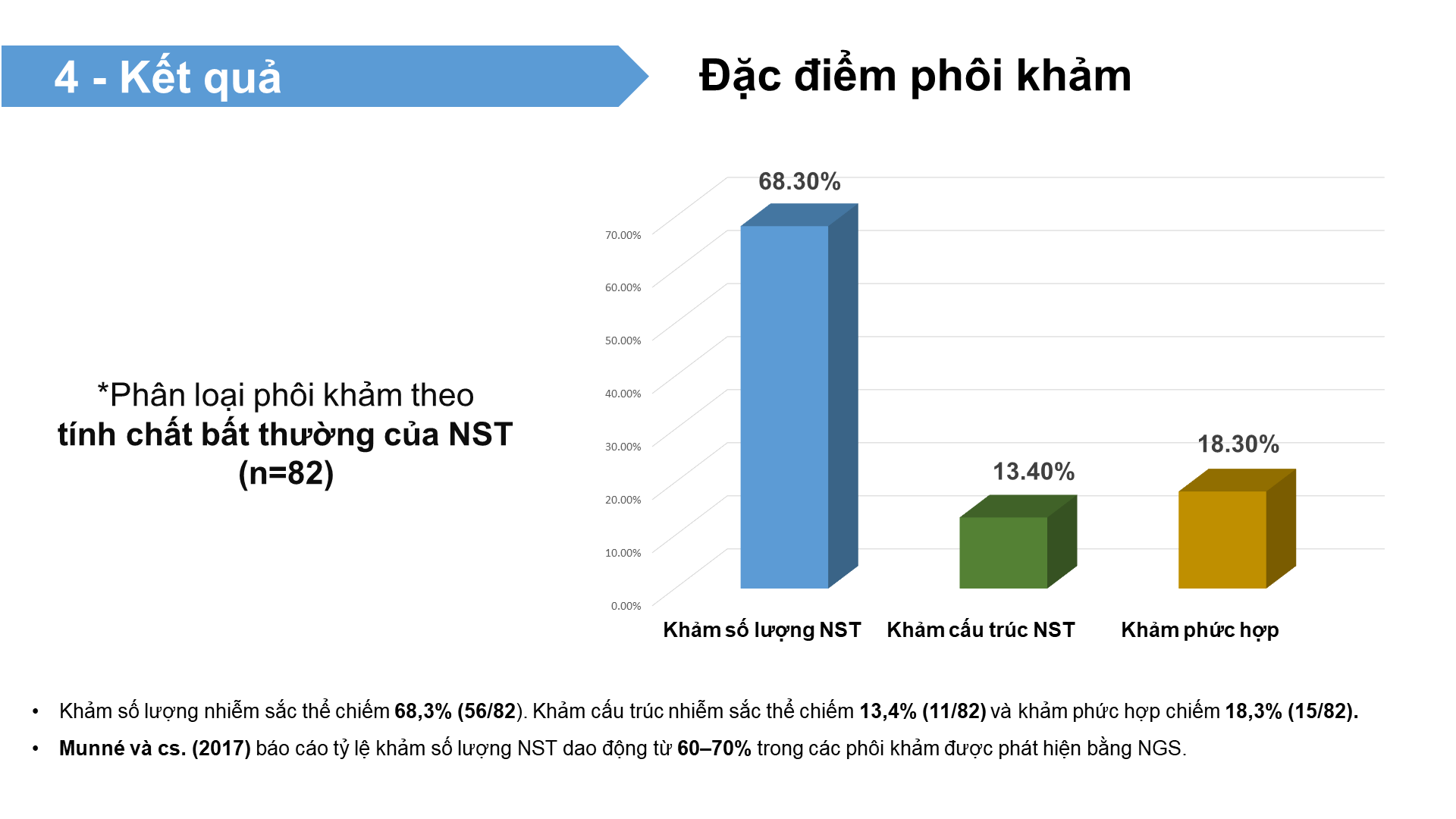 4 - Kết quả

Đặc điểm phôi khảm

*Phân loại phôi khảm theo
tính chất bất thường của NST
(n=82)

68.30%
13.40%
18.30%
70.00%
60.00%
50.00%
40.00%
30.00%
20.00%
10.00%
0.00%
Khảm số lượng NST
Khảm cấu trúc NST
Khảm phức hợp

• Khảm số lượng nhiễm sắc thể chiếm 68,3% (56/82). Khảm cấu trúc nhiễm sắc thể chiếm 13,4% (11/82) và khảm phức hợp chiếm 18,3% (15/82).
• Munné và cs. (2017) báo cáo tỷ lệ khảm số lượng NST dao động từ 60–70% trong các phôi khảm được phát hiện bằng NGS.